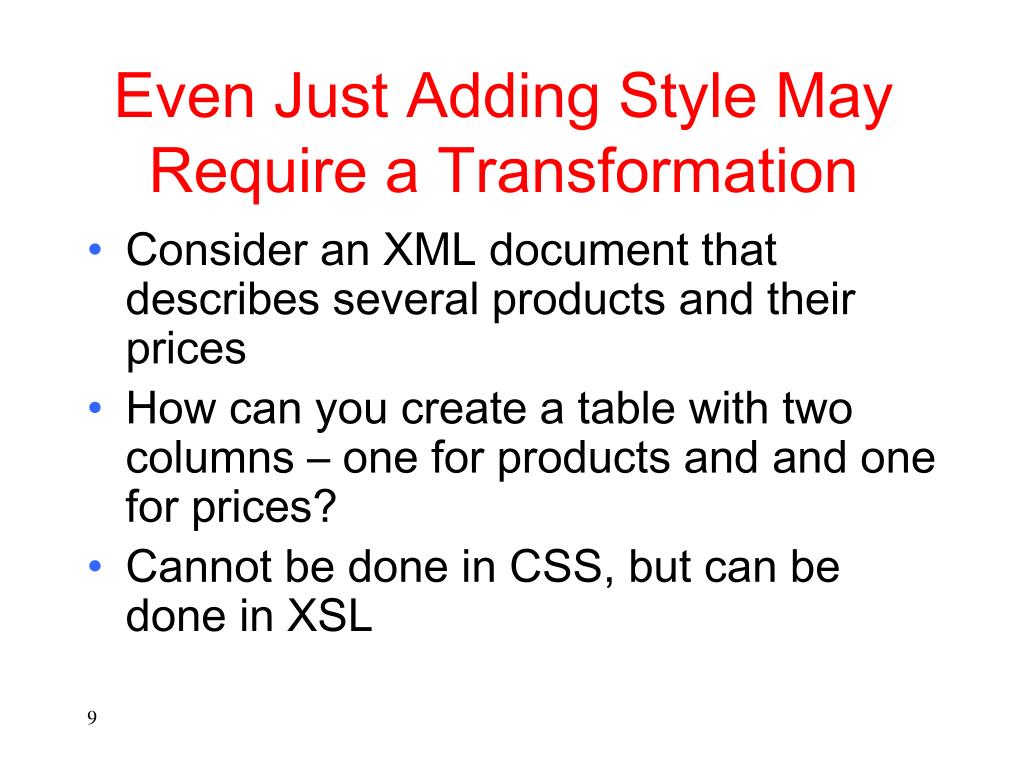 Even Just Adding Style May Require a Transformation

• Consider an XML document that describes several products and their prices
• How can you create a table with two columns – one for products and and one for prices?
• Cannot be done in CSS, but can be done in XSL

9